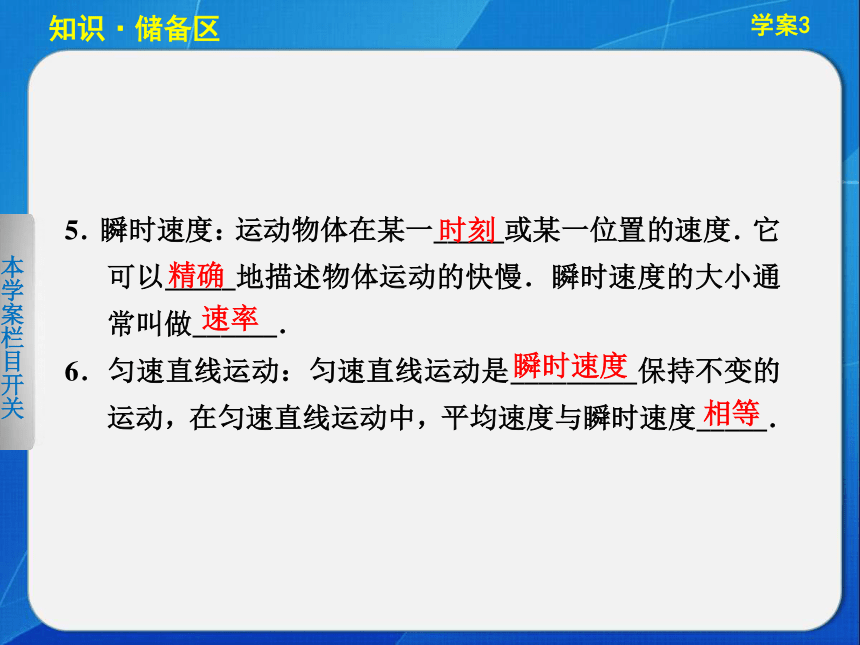 知识·储备区

学案3

本学案栏目开关

5. 瞬时速度：运动物体在某一时刻或某一位置的速度．它可以精确地描述物体运动的快慢．瞬时速度的大小通常叫做速率．

6. 匀速直线运动：匀速直线运动是瞬时速度保持不变的运动，在匀速直线运动中，平均速度与瞬时速度相等．